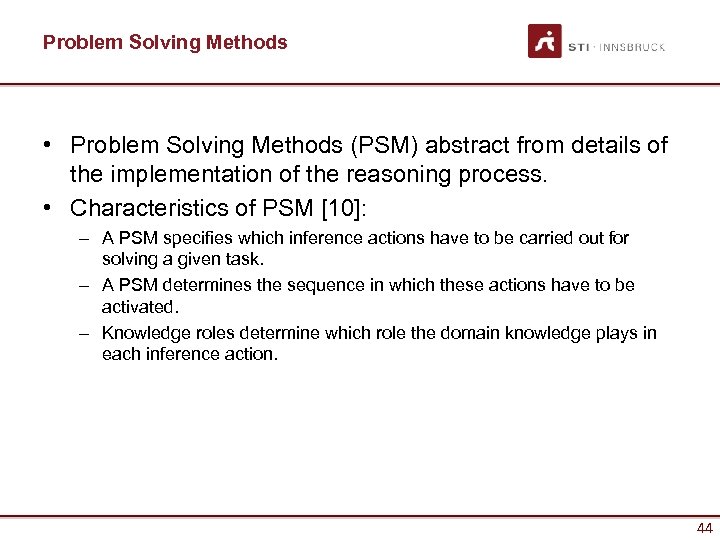 Problem Solving Methods

STI · INNSBRUCK

• Problem Solving Methods (PSM) abstract from details of the implementation of the reasoning process.
• Characteristics of PSM [10]:
– A PSM specifies which inference actions have to be carried out for solving a given task.
– A PSM determines the sequence in which these actions have to be activated.
– Knowledge roles determine which role the domain knowledge plays in each inference action.

44